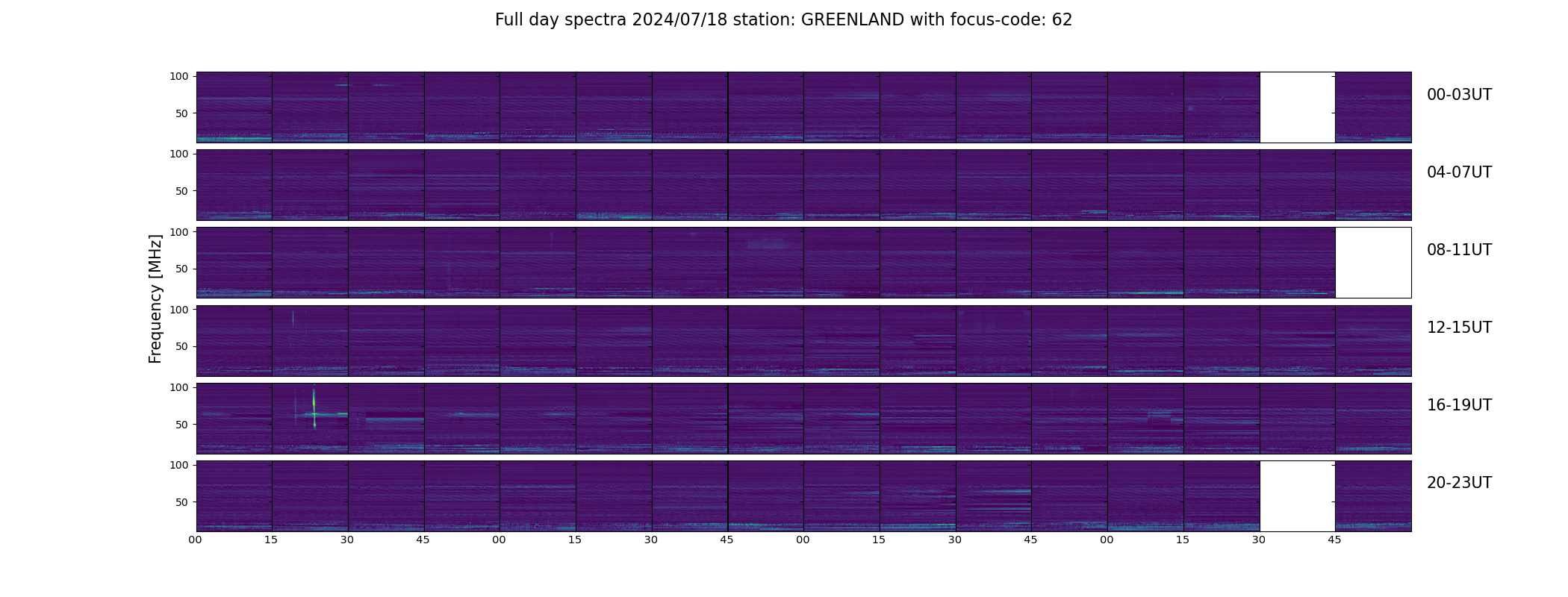 Full day spectra 2024/07/18 station: GREENLAND with focus-code: 62

Frequency [MHz]

100
50
00-03UT

100
50
04-07UT

100
50
08-11UT

100
50
12-15UT

100
50
16-19UT

100
50
20-23UT

00 15 30 45 00 15 30 45 00 15 30 45 00 15 30 45